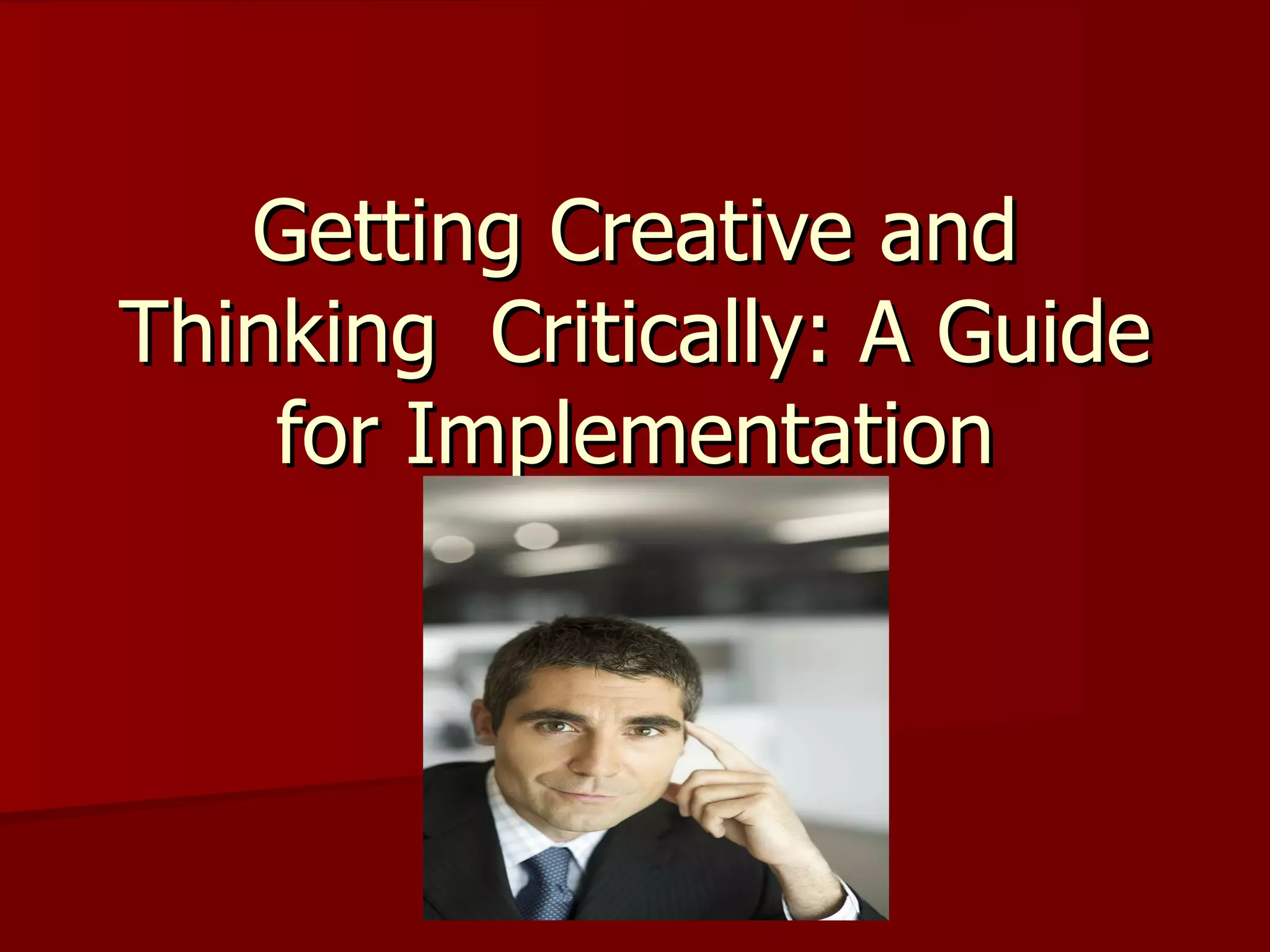 Getting Creative and Thinking  Critically: A Guide for Implementation